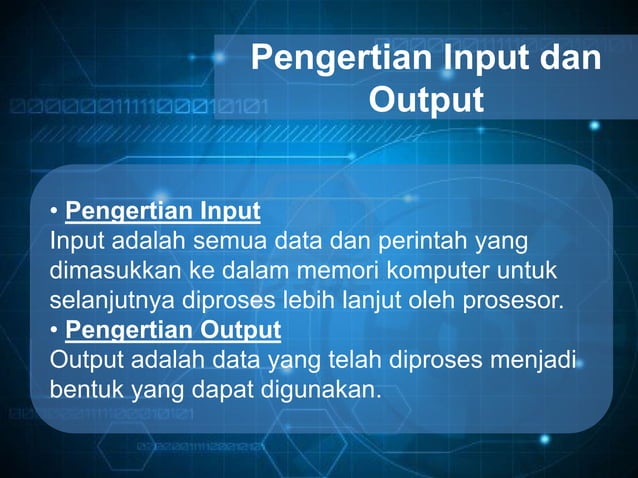 Pengertian Input dan Output

• Pengertian Input
Input adalah semua data dan perintah yang dimasukkan ke dalam memori komputer untuk selanjutnya diproses lebih lanjut oleh prosesor.
• Pengertian Output
Output adalah data yang telah diproses menjadi bentuk yang dapat digunakan.